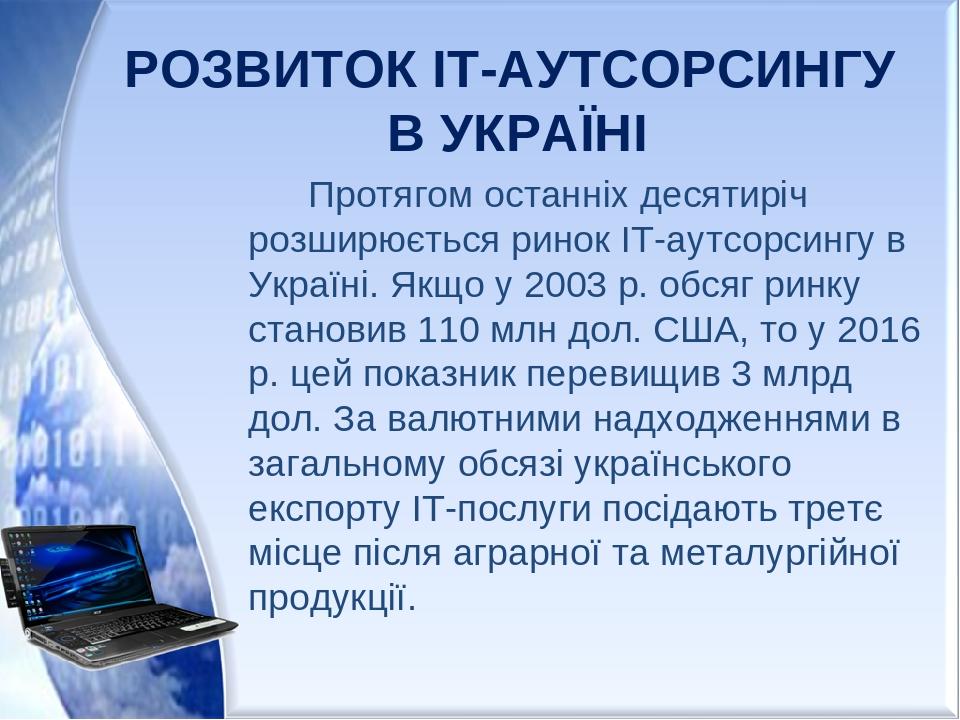 РОЗВИТОК ІТ-АУТСОРСИНГУ В УКРАЇНІ

Протягом останніх десятиріч розширюється ринок ІТ-аутсорсингу в Україні. Якщо у 2003 р. обсяг ринку становив 110 млн дол. США, то у 2016 р. цей показник перевищив 3 млрд дол. За валютними надходженнями в загальному обсязі українського експорту ІТ-послуги посідають третє місце після аграрної та металургійної продукції.